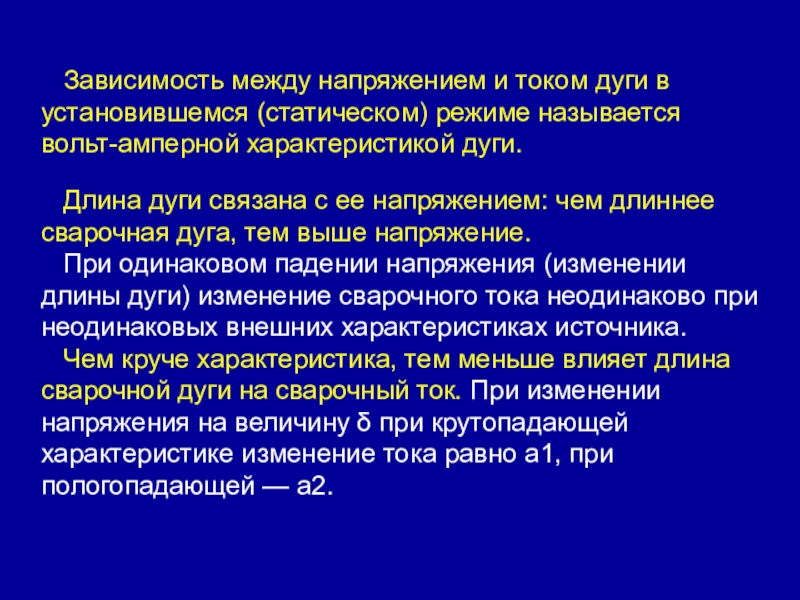 Зависимость между напряжением и током дуги в установившемся (статическом) режиме называется вольт-амперной характеристикой дуги.

Длина дуги связана с ее напряжением: чем длиннее сварочная дуга, тем выше напряжение.

При одинаковом падении напряжения (изменении длины дуги) изменение сварочного тока неодинаково при неодинаковых внешних характеристиках источника.

Чем круче характеристика, тем меньше влияет длина сварочной дуги на сварочный ток. При изменении напряжения на величину δ при крутопадающей характеристике изменение тока равно а1, при пологопадающей — а2.